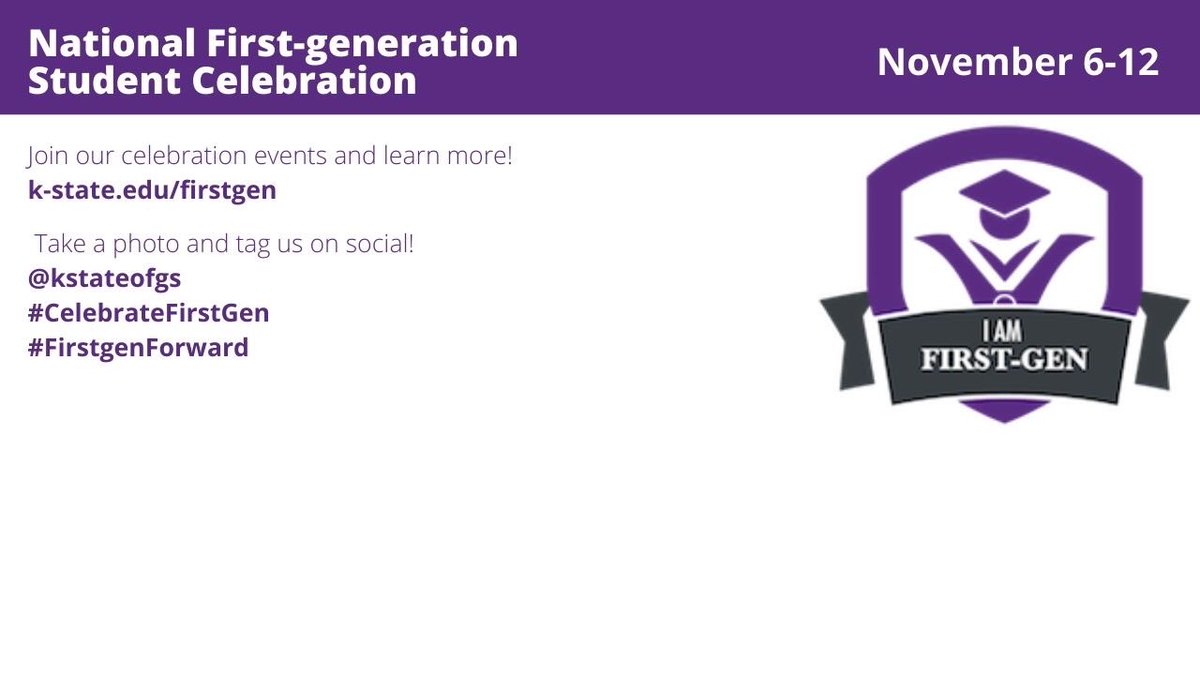 National First-generation Student Celebration

November 6-12

Join our celebration events and learn more!
k-state.edu/firstgen

Take a photo and tag us on social!
@kstateofgs
#CelebrateFirstGen
#FirstgenForward

I AM
FIRST-GEN